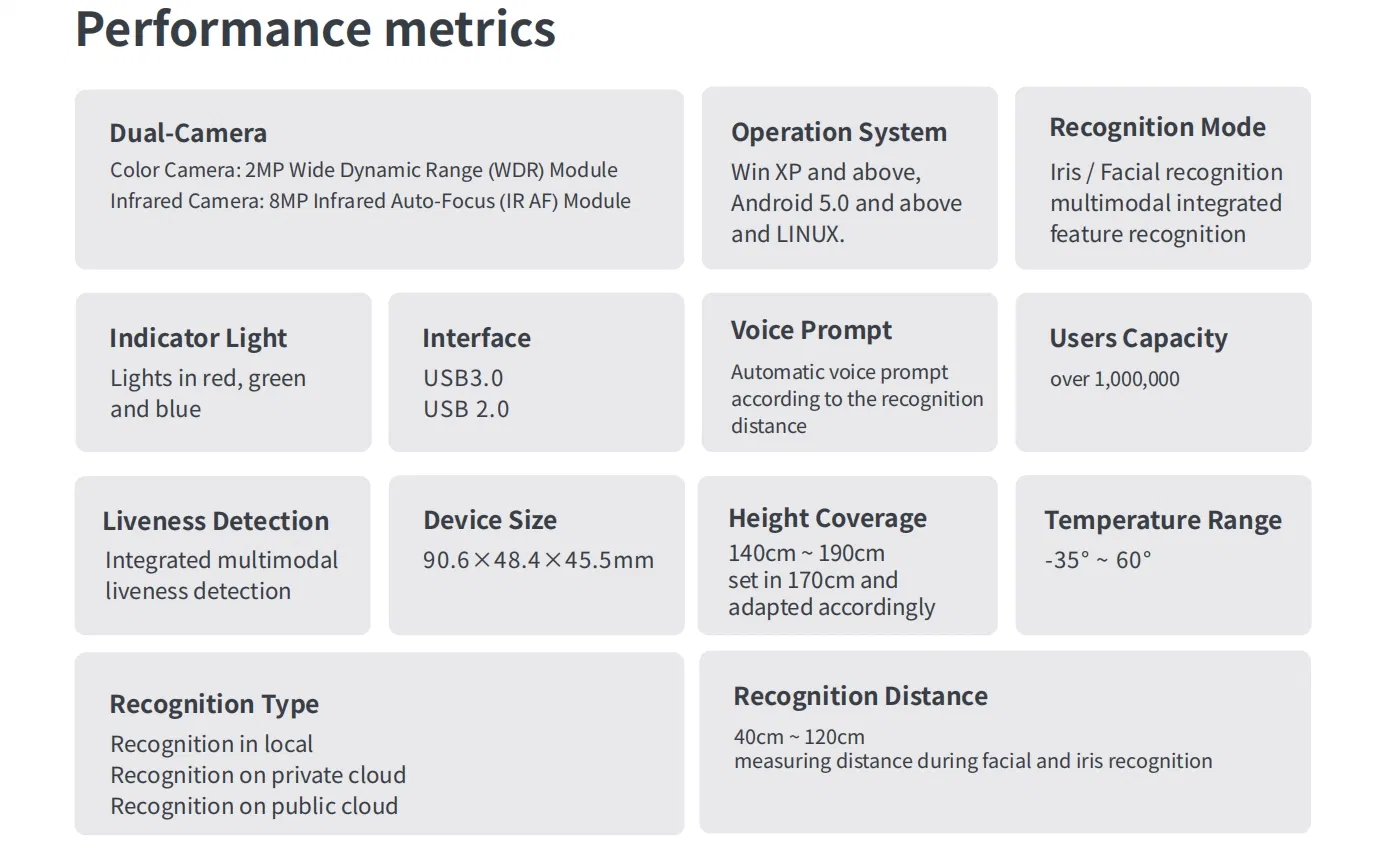 Performance metrics

Dual-Camera
Color Camera: 2MP Wide Dynamic Range (WDR) Module
Infrared Camera: 8MP Infrared Auto-Focus (IR AF) Module

Operation System
Win XP and above,
Android 5.0 and above
and LINUX.

Recognition Mode
Iris / Facial recognition
multimodal integrated
feature recognition

Indicator Light
Lights in red, green
and blue

Interface
USB3.0
USB 2.0

Voice Prompt
Automatic voice prompt
according to the recognition
distance

Users Capacity
over 1,000,000

Liveness Detection
Integrated multimodal
liveness detection

Device Size
90.6×48.4×45.5mm

Height Coverage
140cm ~ 190cm
set in 170cm and
adapted accordingly

Temperature Range
-35° ~ 60°

Recognition Type
Recognition in local
Recognition on private cloud
Recognition on public cloud

Recognition Distance
40cm ~ 120cm
measuring distance during facial and iris recognition